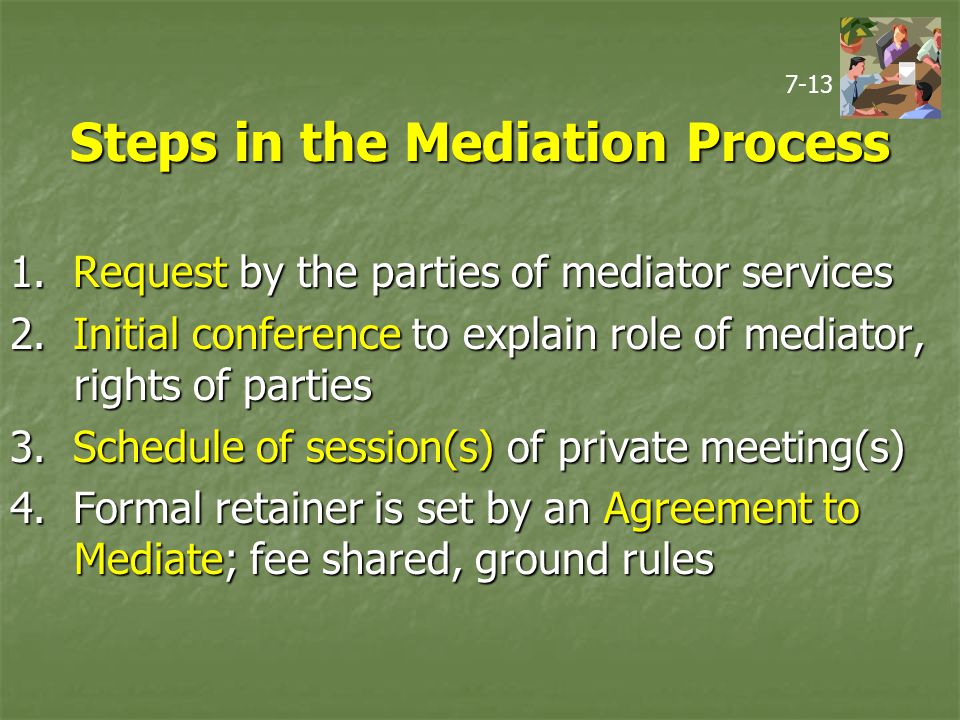 7-13

Steps in the Mediation Process

1. Request by the parties of mediator services
2. Initial conference to explain role of mediator, rights of parties
3. Schedule of session(s) of private meeting(s)
4. Formal retainer is set by an Agreement to Mediate; fee shared, ground rules